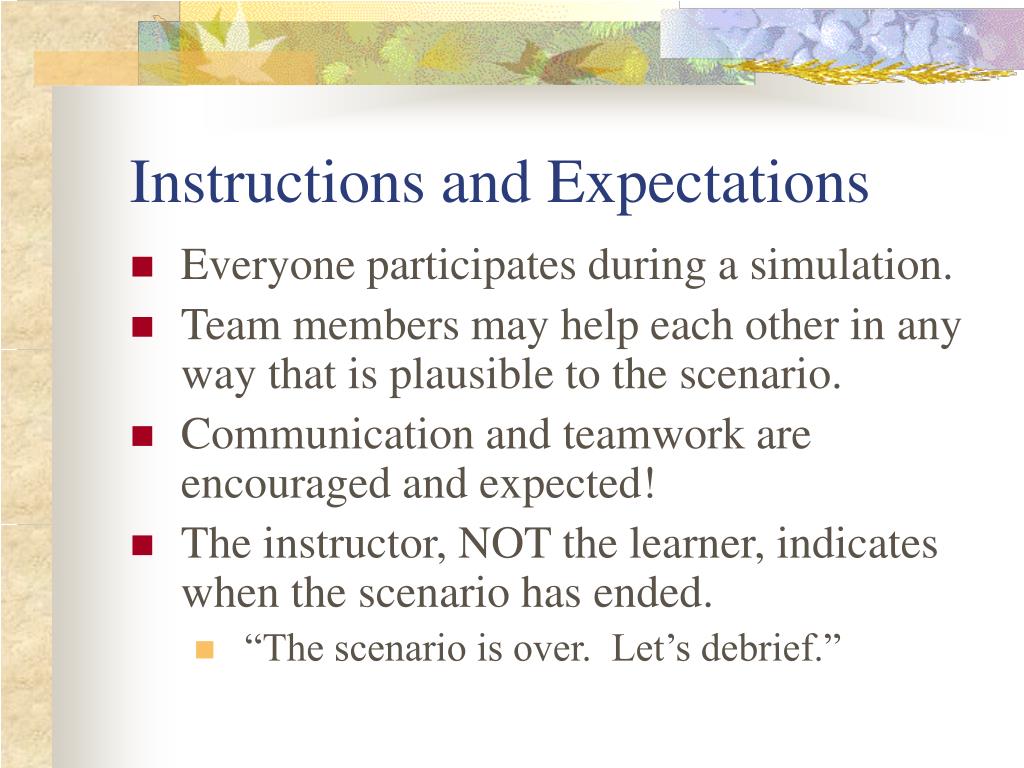 Instructions and Expectations

- Everyone participates during a simulation.
- Team members may help each other in any way that is plausible to the scenario.
- Communication and teamwork are encouraged and expected!
- The instructor, NOT the learner, indicates when the scenario has ended.
  - “The scenario is over. Let’s debrief.”